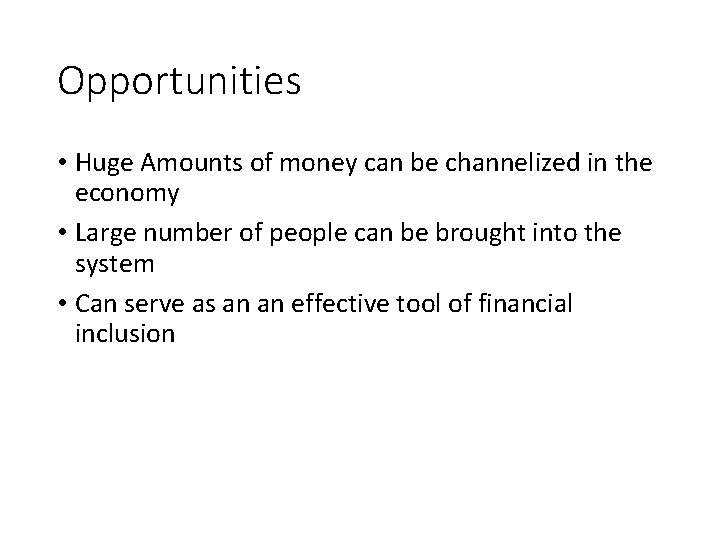 Opportunities

• Huge Amounts of money can be channelized in the economy

• Large number of people can be brought into the system

• Can serve as an an effective tool of financial inclusion